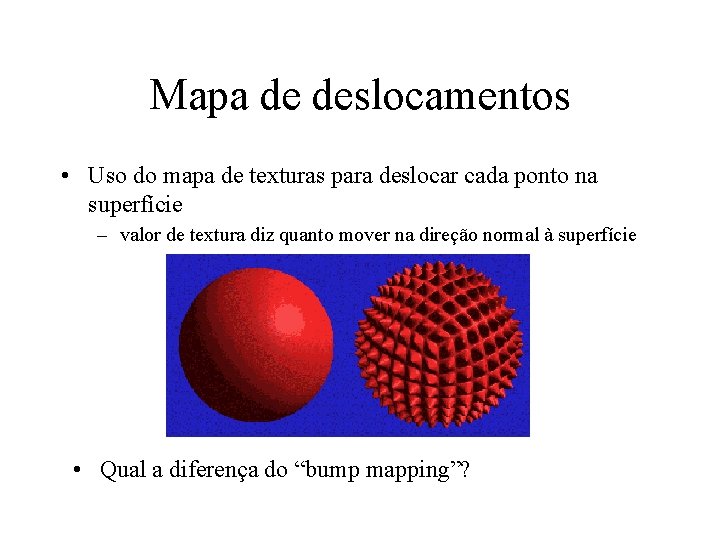 Mapa de deslocamentos

• Uso do mapa de texturas para deslocar cada ponto na superfície
– valor de textura diz quanto mover na direção normal à superfície

• Qual a diferença do “bump mapping”?